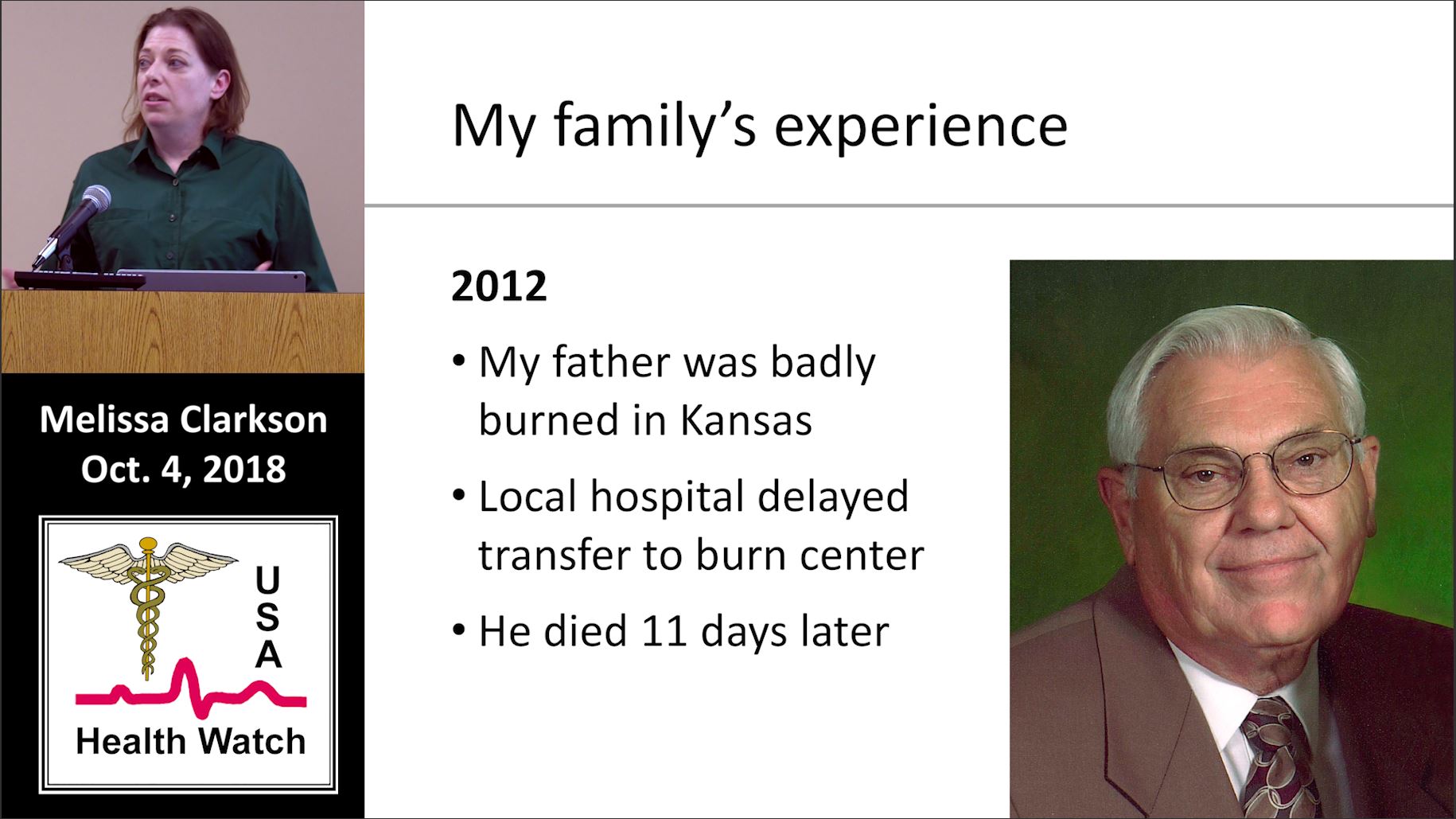 Melissa Clarkson
Oct. 4, 2018

USA
Health Watch

My family's experience

2012

• My father was badly burned in Kansas
• Local hospital delayed transfer to burn center
• He died 11 days later